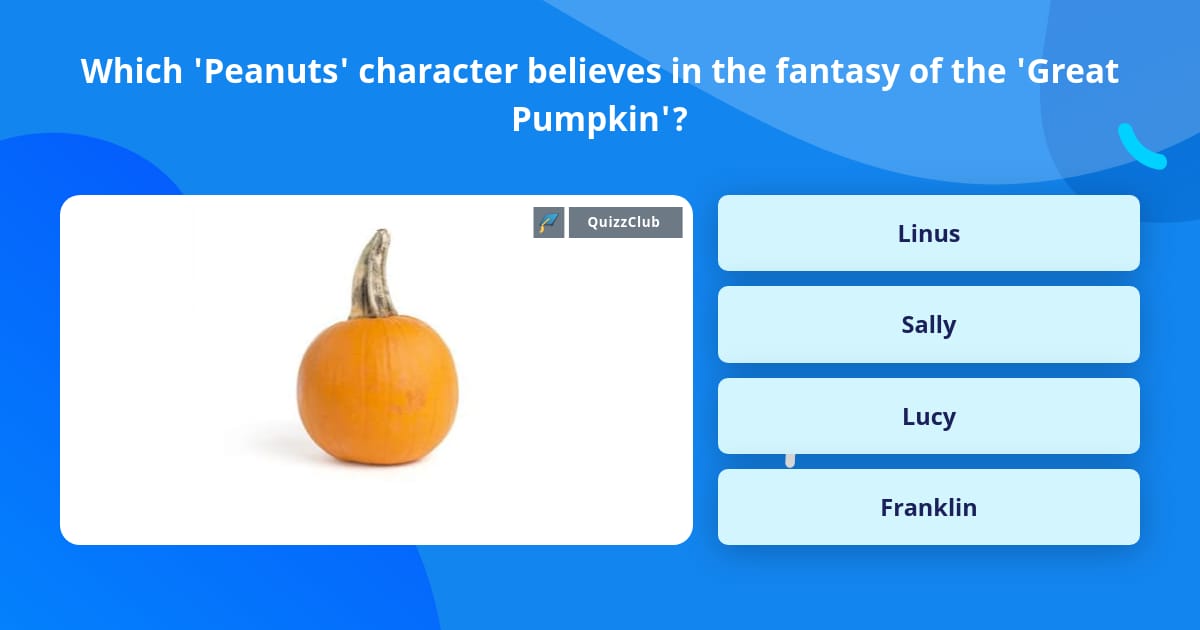 Which 'Peanuts' character believes in the fantasy of the 'Great Pumpkin'?

QuizzClub

Linus

Sally

Lucy

Franklin